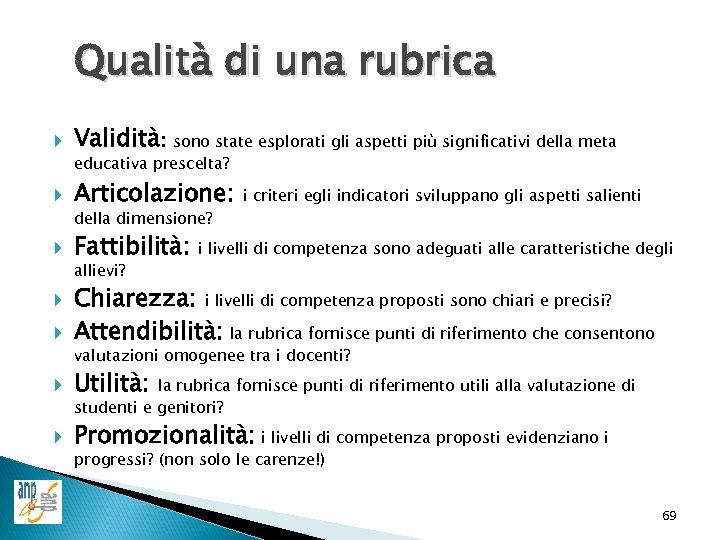 Qualità di una rubrica

Validità: sono state esplorati gli aspetti più significativi della meta educativa prescelta?

Articolazione: i criteri egli indicatori sviluppano gli aspetti salienti della dimensione?

Fattibilità: i livelli di competenza sono adeguati alle caratteristiche degli allievi?

Chiarezza: i livelli di competenza proposti sono chiari e precisi?

Attendibilità: la rubrica fornisce punti di riferimento che consentono valutazioni omogenee tra i docenti?

Utilità: la rubrica fornisce punti di riferimento utili alla valutazione di studenti e genitori?

Promozionalità: i livelli di competenza proposti evidenziano i progressi? (non solo le carenze!)

anp

69